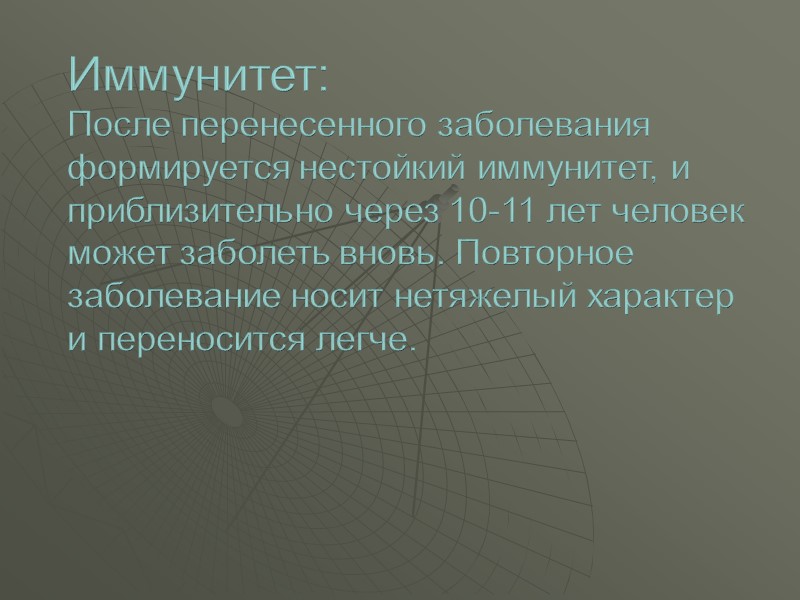 Иммунитет:
После перенесенного заболевания формируется нестойкий иммунитет, и приблизительно через 10-11 лет человек может заболеть вновь. Повторное заболевание носит нетяжелый характер и переносится легче.